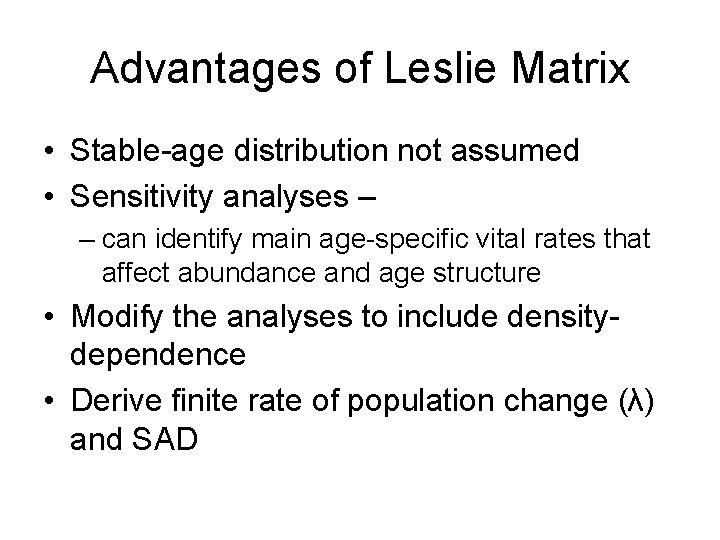 Advantages of Leslie Matrix

• Stable-age distribution not assumed
• Sensitivity analyses –
– can identify main age-specific vital rates that affect abundance and age structure
• Modify the analyses to include density-dependence
• Derive finite rate of population change (λ) and SAD